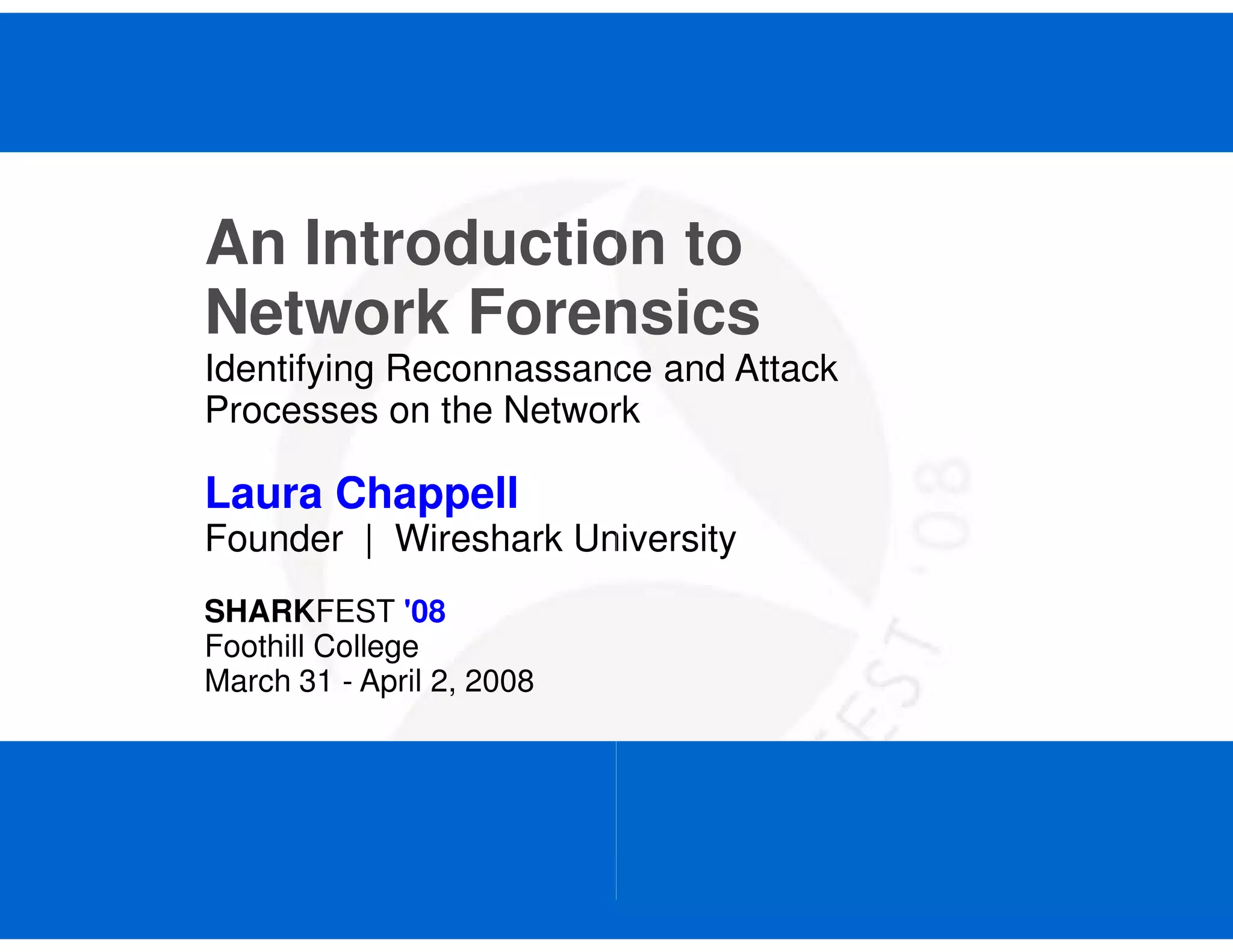 An Introduction to Network Forensics
Identifying Reconnassance and Attack Processes on the Network

Laura Chappell
Founder | Wireshark University

SHARKFEST '08
Foothill College
March 31 - April 2, 2008

FEST '08